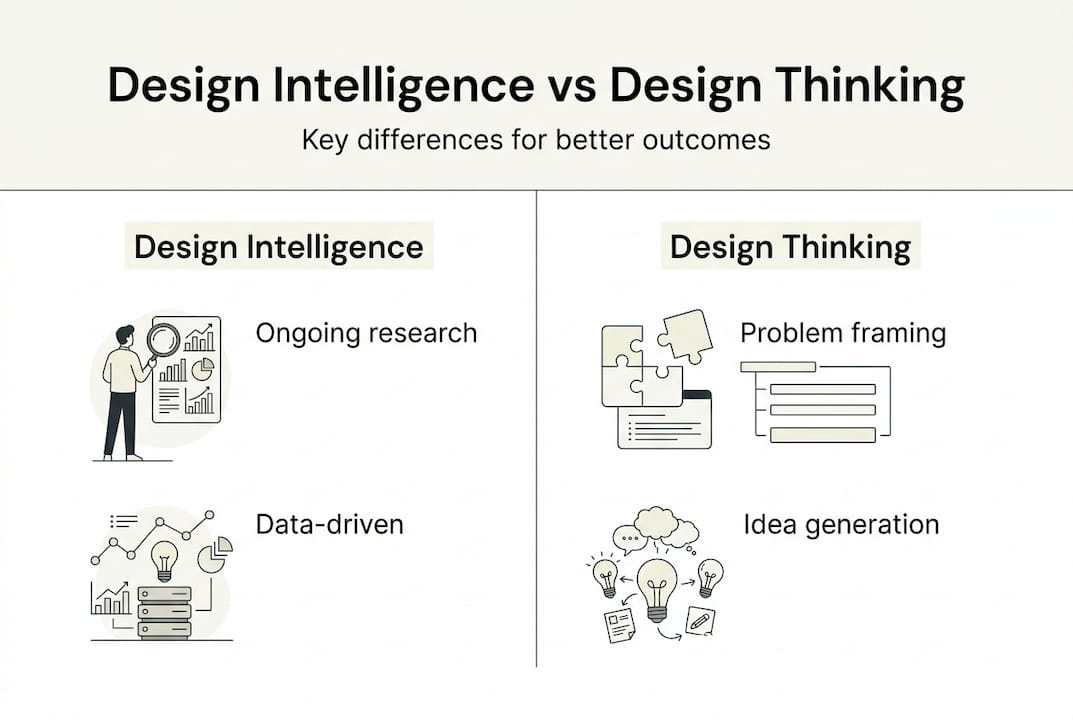 Design Intelligence vs Design Thinking

Key differences for better outcomes

Design Intelligence

Ongoing research

Data-driven

Design Thinking

Problem framing

Idea generation